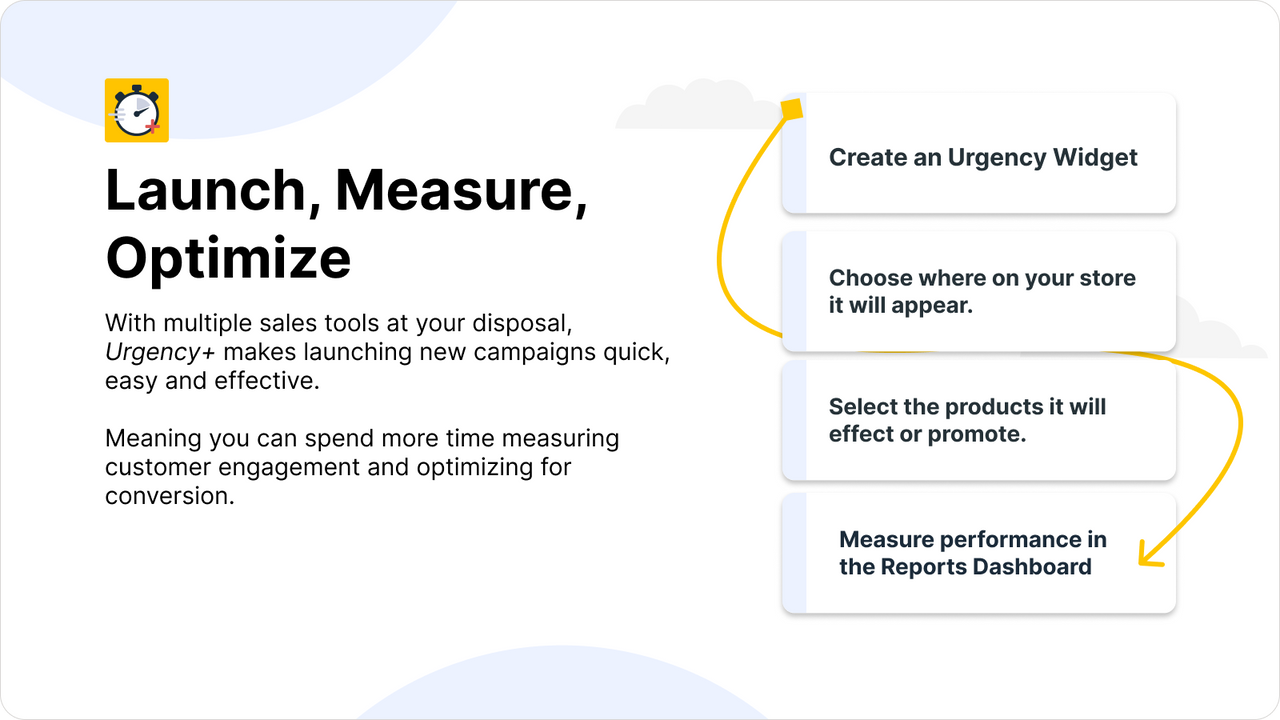 Launch, Measure, Optimize

With multiple sales tools at your disposal, Urgency+ makes launching new campaigns quick, easy and effective.

Meaning you can spend more time measuring customer engagement and optimizing for conversion.

Create an Urgency Widget

Choose where on your store it will appear.

Select the products it will effect or promote.

Measure performance in the Reports Dashboard